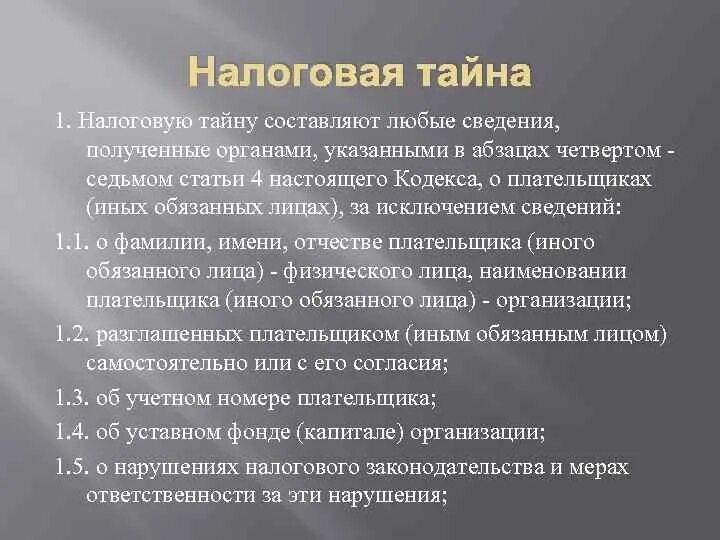 Налоговая тайна

1. Налоговую тайну составляют любые сведения, полученные органами, указанными в абзацах четвертом - седьмом статьи 4 настоящего Кодекса, о плательщиках (иных обязанных лицах), за исключением сведений:

1.1. о фамилии, имени, отчестве плательщика (иного обязанного лица) - физического лица, наименовании плательщика (иного обязанного лица) - организации;

1.2. разглашенных плательщиком (иным обязанным лицом) самостоятельно или с его согласия;

1.3. об учетном номере плательщика;

1.4. об уставном фонде (капитале) организации;

1.5. о нарушениях налогового законодательства и мерах ответственности за эти нарушения;